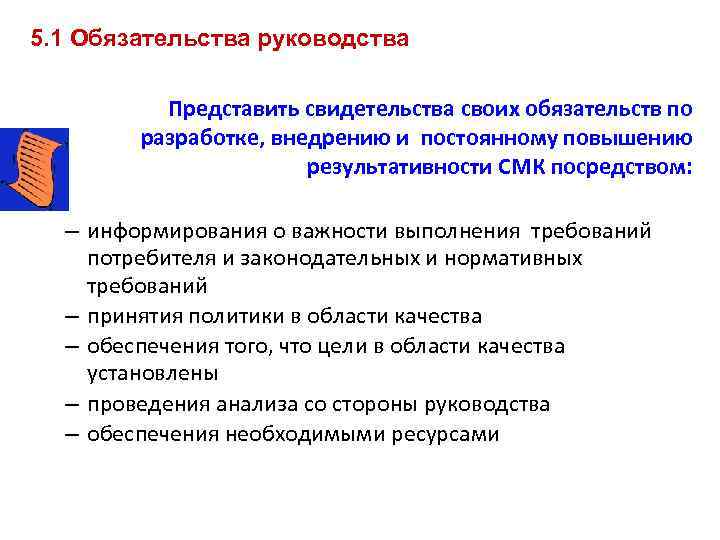 5.1 Обязательства руководства

Представить свидетельства своих обязательств по разработке, внедрению и постоянному повышению результативности СМК посредством:

– информирования о важности выполнения требований потребителя и законодательных и нормативных требований
– принятия политики в области качества
– обеспечения того, что цели в области качества установлены
– проведения анализа со стороны руководства
– обеспечения необходимыми ресурсами